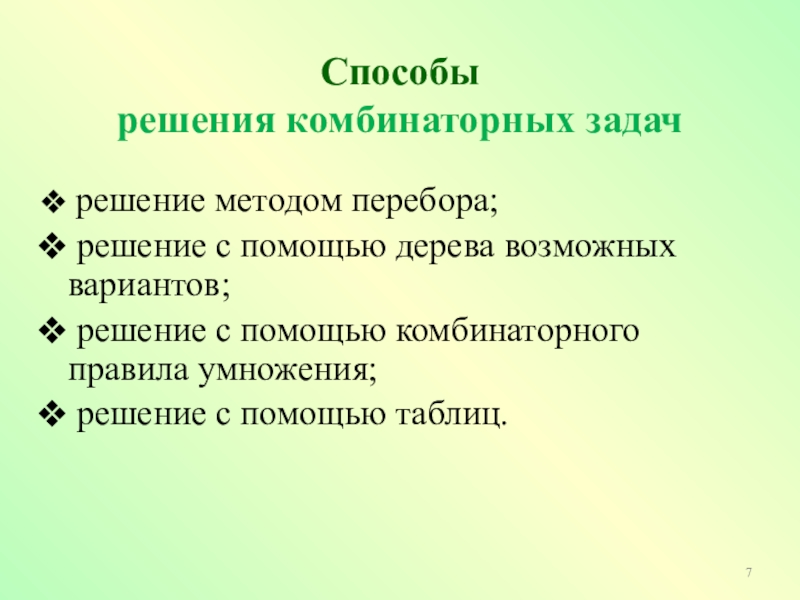 Способы
решения комбинаторных задач

❖ решение методом перебора;
❖ решение с помощью дерева возможных вариантов;
❖ решение с помощью комбинаторного правила умножения;
❖ решение с помощью таблиц.

7